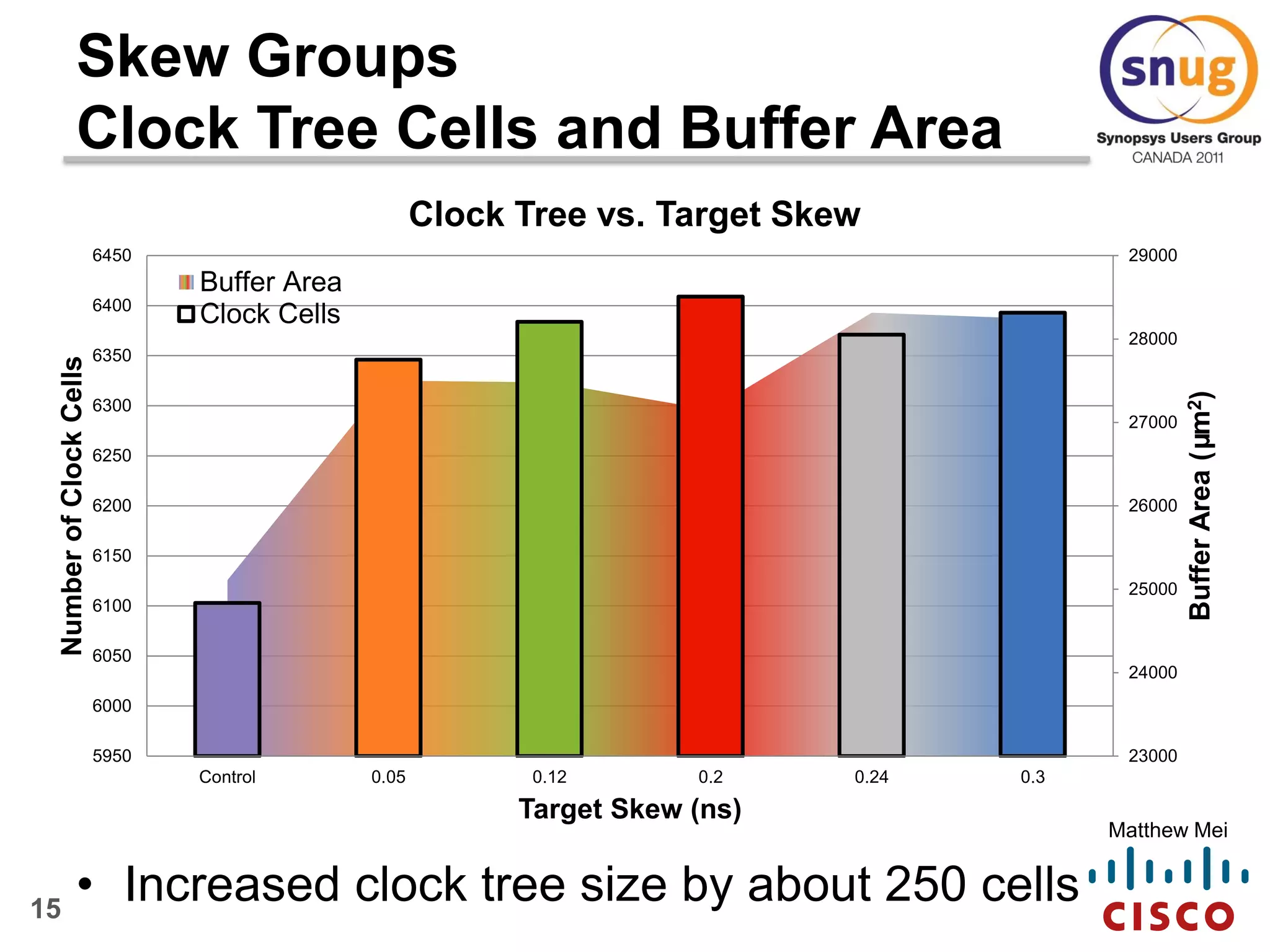 Skew Groups
Clock Tree Cells and Buffer Area

snug
Synopsys Users Group
CANADA 2011

Clock Tree vs. Target Skew

Buffer Area
Clock Cells

Number of Clock Cells

6450
6400
6350
6300
6250
6200
6150
6100
6050
6000
5950

29000
28000
27000
26000
25000
24000
23000

Buffer Area ($\mu m^2$)

Control
0.05
0.12
0.2
0.24
0.3

Target Skew (ns)

Matthew Mei

• Increased clock tree size by about 250 cells

CISCO

15